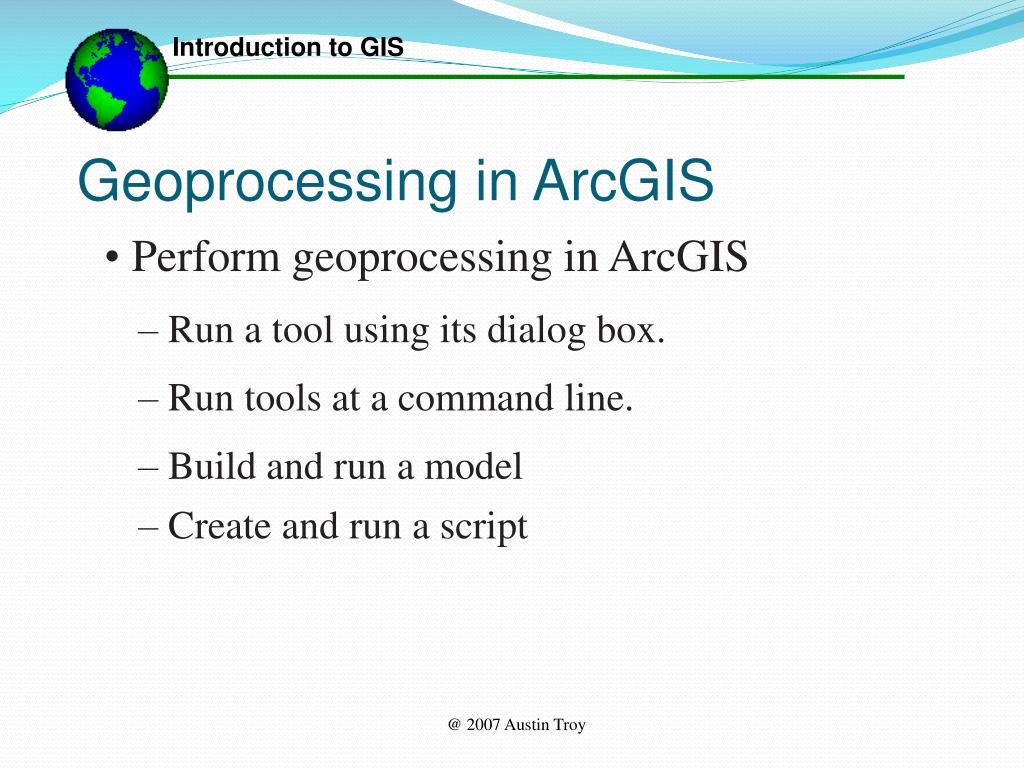 Introduction to GIS

Geoprocessing in ArcGIS

• Perform geoprocessing in ArcGIS

– Run a tool using its dialog box.

– Run tools at a command line.

– Build and run a model

– Create and run a script

@ 2007 Austin Troy